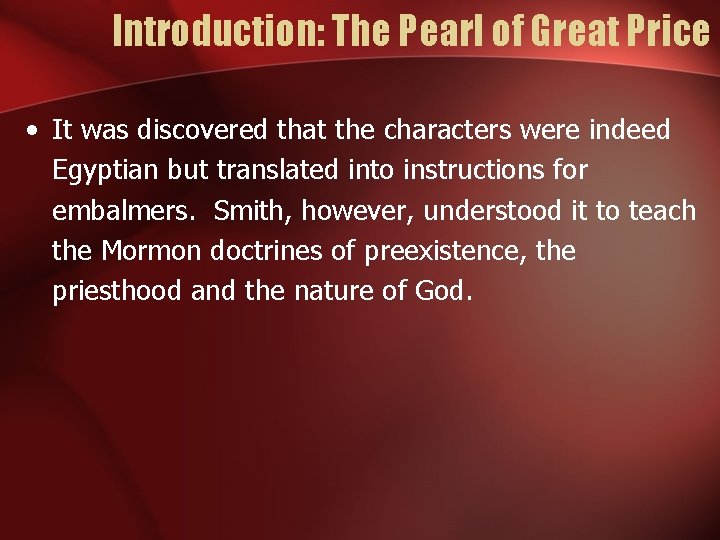 Introduction: The Pearl of Great Price

• It was discovered that the characters were indeed Egyptian but translated into instructions for embalmers. Smith, however, understood it to teach the Mormon doctrines of preexistence, the priesthood and the nature of God.